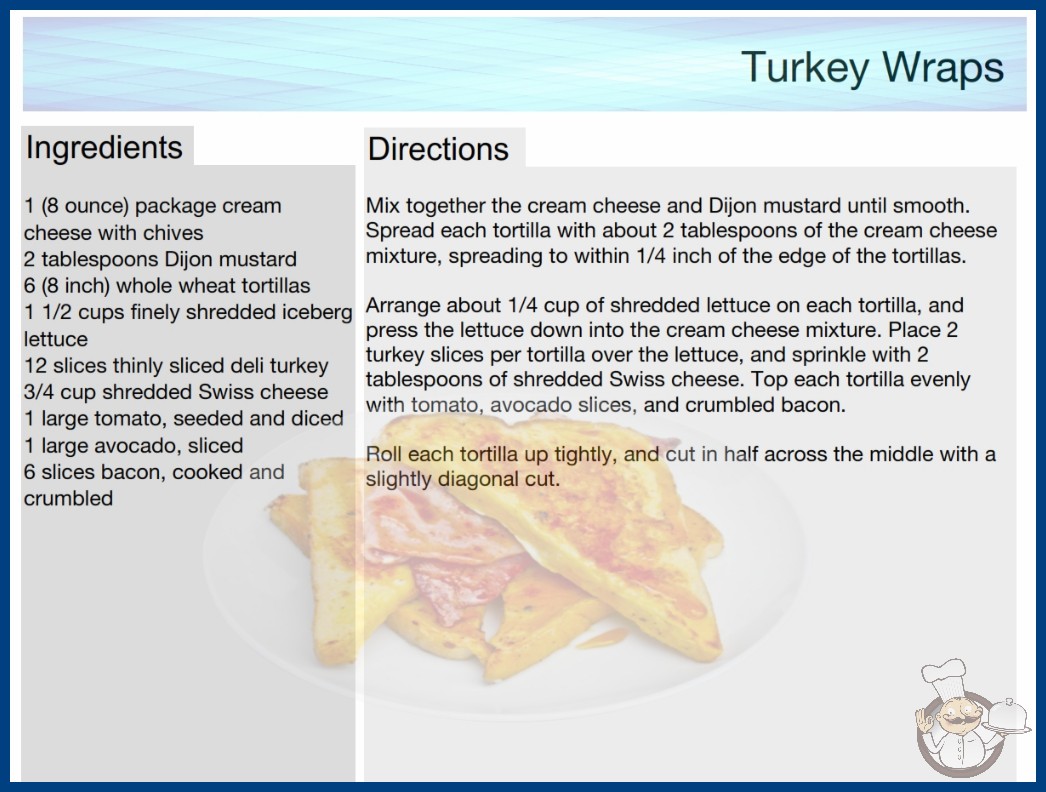 Turkey Wraps

Ingredients

1 (8 ounce) package cream cheese with chives
2 tablespoons Dijon mustard
6 (8 inch) whole wheat tortillas
1 1/2 cups finely shredded iceberg lettuce
12 slices thinly sliced deli turkey
3/4 cup shredded Swiss cheese
1 large tomato, seeded and diced
1 large avocado, sliced
6 slices bacon, cooked and crumbled

Directions

Mix together the cream cheese and Dijon mustard until smooth. Spread each tortilla with about 2 tablespoons of the cream cheese mixture, spreading to within 1/4 inch of the edge of the tortillas.

Arrange about 1/4 cup of shredded lettuce on each tortilla, and press the lettuce down into the cream cheese mixture. Place 2 turkey slices per tortilla over the lettuce, and sprinkle with 2 tablespoons of shredded Swiss cheese. Top each tortilla evenly with tomato, avocado slices, and crumbled bacon.

Roll each tortilla up tightly, and cut in half across the middle with a slightly diagonal cut.